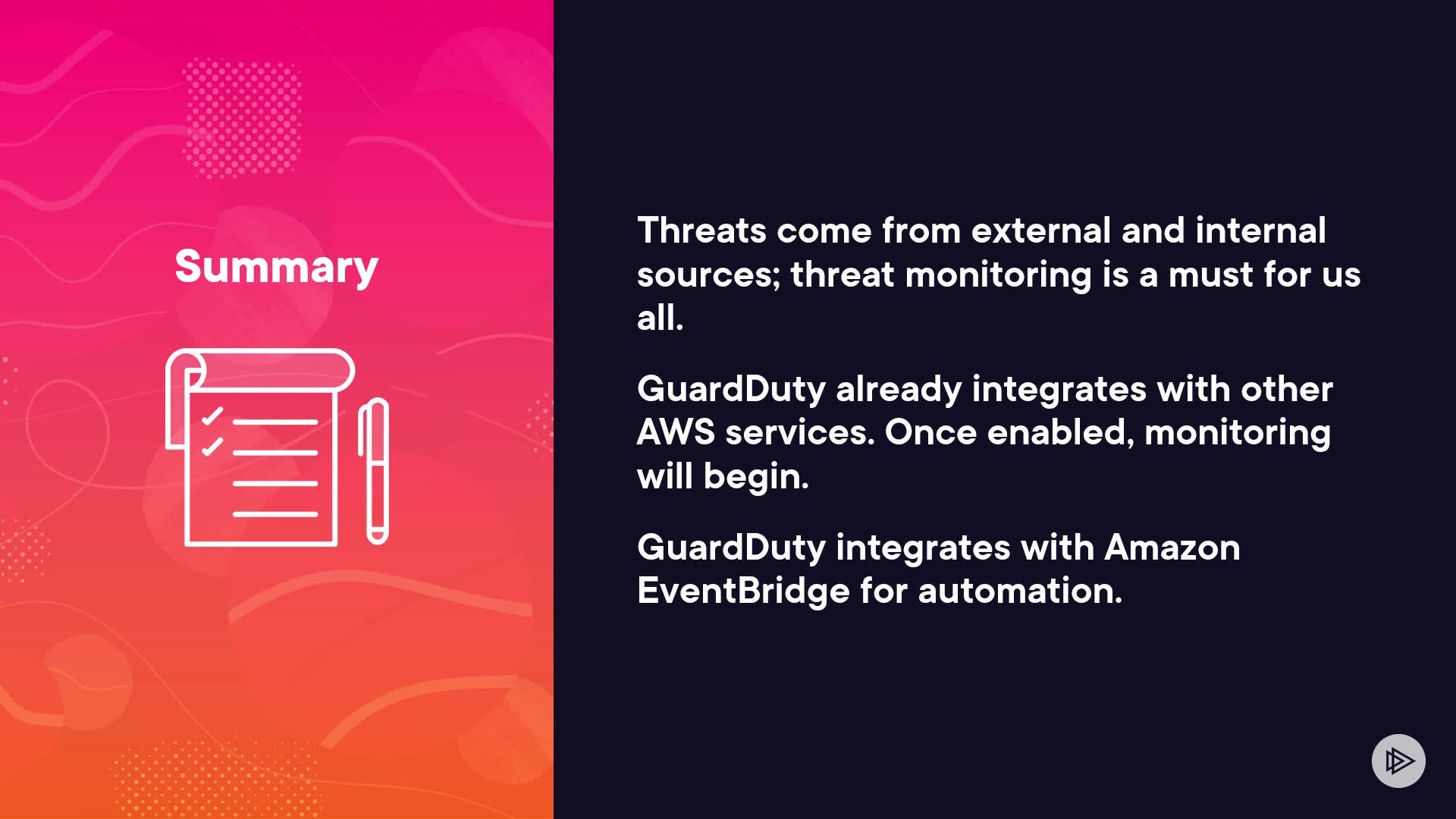 Summary

Threats come from external and internal sources; threat monitoring is a must for us all.

GuardDuty already integrates with other AWS services. Once enabled, monitoring will begin.

GuardDuty integrates with Amazon EventBridge for automation.